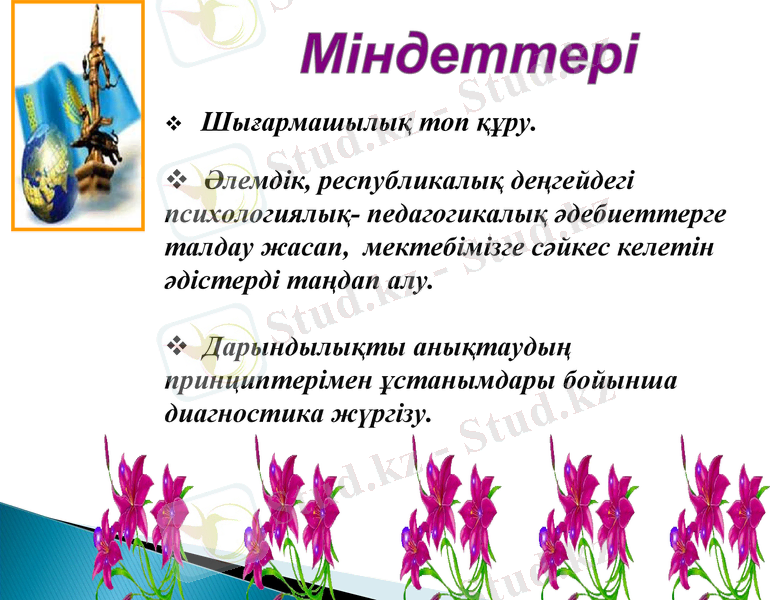 Міндеттері

❖ Шығармашылық топ құру.

❖ Әлемдік, республикалық деңгейдегі психологиялық- педагогикалық әдебиеттерге талдау жасап, мектебімізге сәйкес келетін әдістерді таңдап алу.

❖ Дарындылықты анықтаудың принциптерімен ұстанымдары бойынша диагностика жүргізу.

Stud.kz - Stud.kz